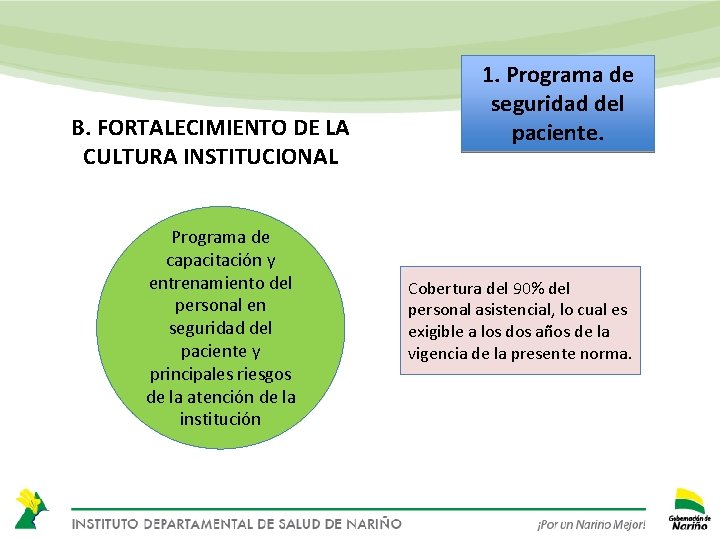 1. Programa de seguridad del paciente.

B. FORTALECIMIENTO DE LA CULTURA INSTITUCIONAL

Programa de capacitación y entrenamiento del personal en seguridad del paciente y principales riesgos de la atención de la institución

Cobertura del 90% del personal asistencial, lo cual es exigible a los dos años de la vigencia de la presente norma.

INSTITUTO DEPARTAMENTAL DE SALUD DE NARIÑO

¡Por un Nariño Mejor!

Gobernación de Nariño